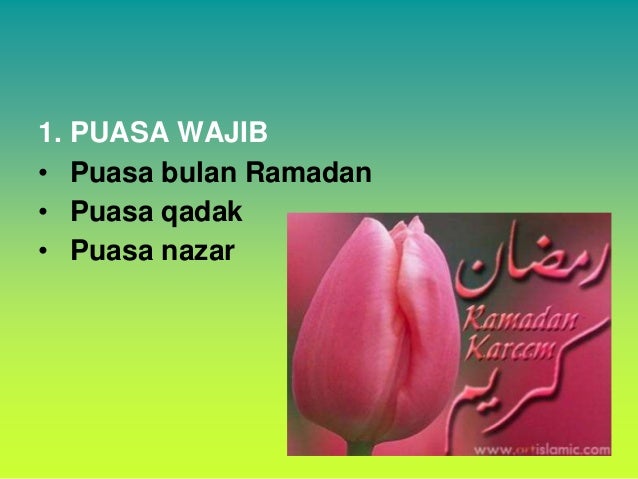 1. PUASA WAJIB
• Puasa bulan Ramadan
• Puasa qadak
• Puasa nazar

رمضان
Ramadan
Kareem
كريم
www.artislamic.com